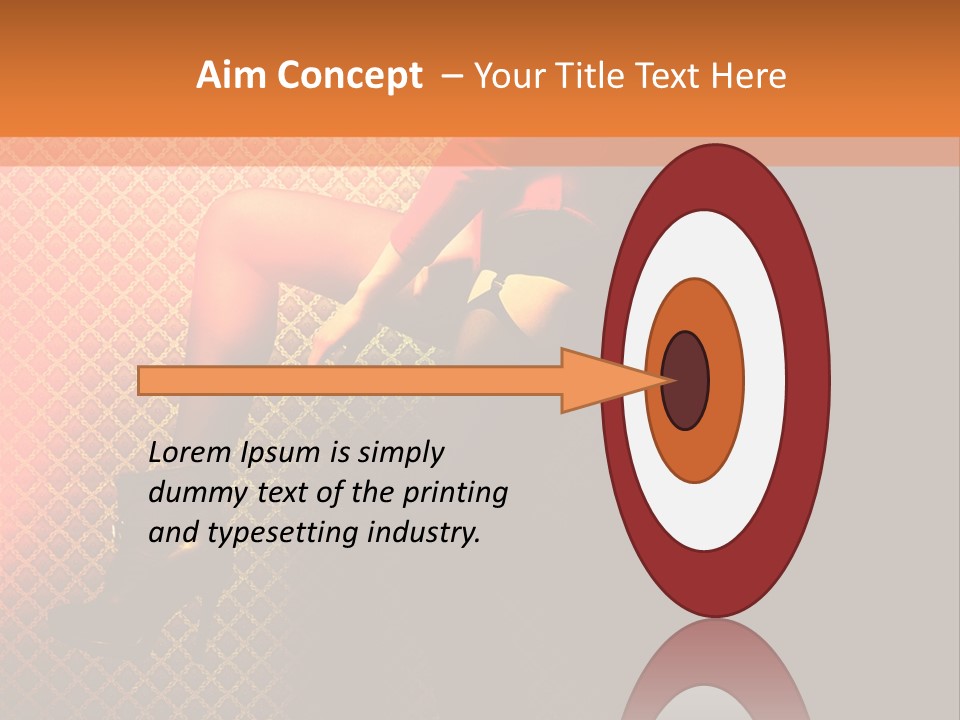 Aim Concept – Your Title Text Here

Lorem Ipsum is simply dummy text of the printing and typesetting industry.